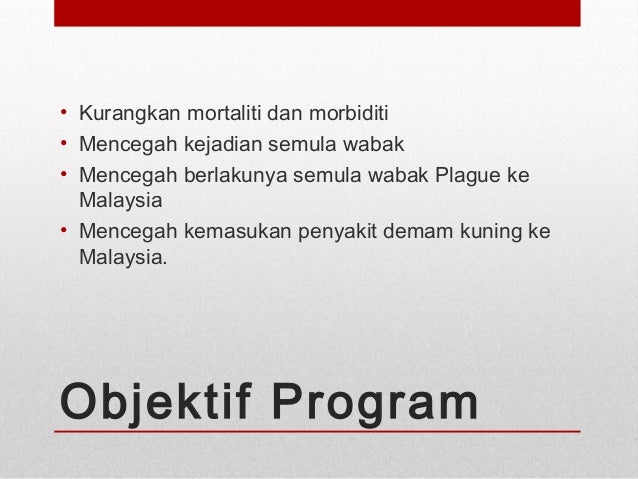 • Kurangkan mortaliti dan morbiditi
• Mencegah kejadian semula wabak
• Mencegah berlakunya semula wabak Plague ke Malaysia
• Mencegah kemasukan penyakit demam kuning ke Malaysia.

Objektif Program